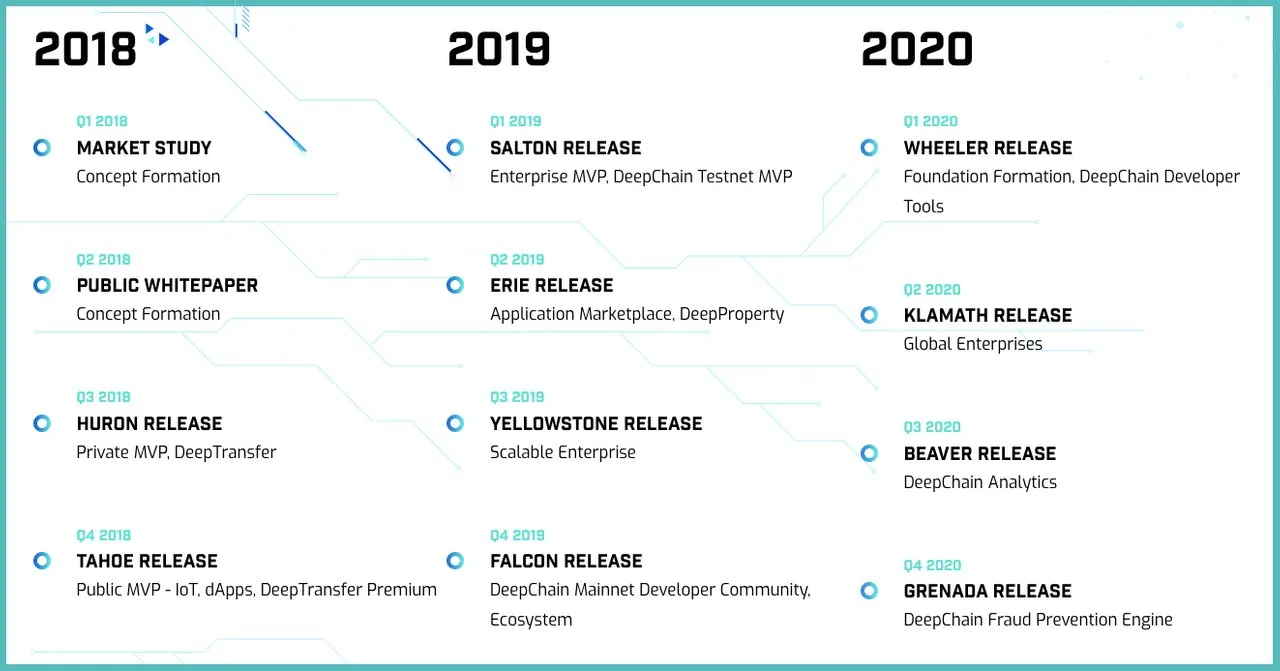 2018

Q1 2018
MARKET STUDY
Concept Formation

Q2 2018
PUBLIC WHITEPAPER
Concept Formation

Q3 2018
HURON RELEASE
Private MVP, DeepTransfer

Q4 2018
TAHOE RELEASE
Public MVP - IoT, dApps, DeepTransfer Premium

2019

Q1 2019
SALTON RELEASE
Enterprise MVP, DeepChain Testnet MVP

Q2 2019
ERIE RELEASE
Application Marketplace, DeepProperty

Q3 2019
YELLOWSTONE RELEASE
Scalable Enterprise

Q4 2019
FALCON RELEASE
DeepChain Mainnet Developer Community, Ecosystem

2020

Q1 2020
WHEELER RELEASE
Foundation Formation, DeepChain Developer Tools

Q2 2020
KLAMATH RELEASE
Global Enterprises

Q3 2020
BEAVER RELEASE
DeepChain Analytics

Q4 2020
GRENADA RELEASE
DeepChain Fraud Prevention Engine